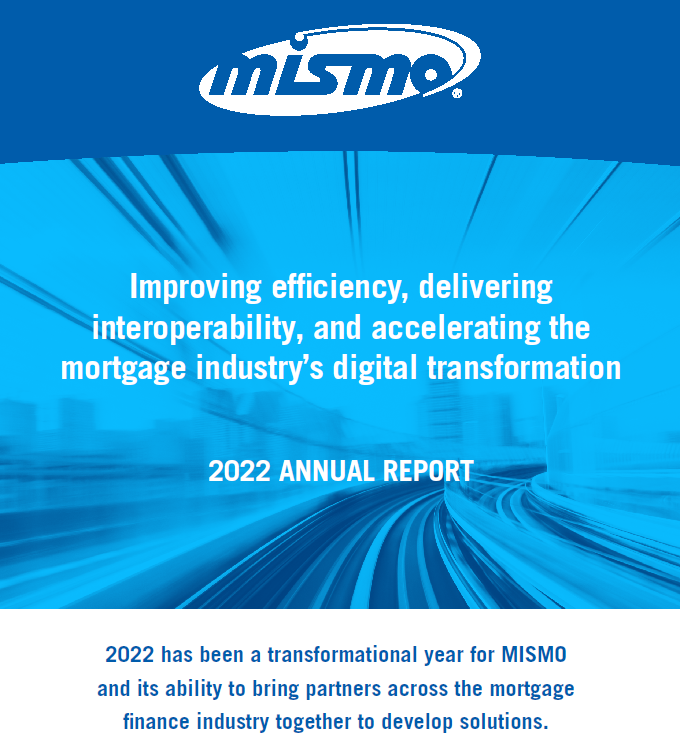 mismo®

Improving efficiency, delivering interoperability, and accelerating the mortgage industry's digital transformation

2022 ANNUAL REPORT

2022 has been a transformational year for MISMO and its ability to bring partners across the mortgage finance industry together to develop solutions.